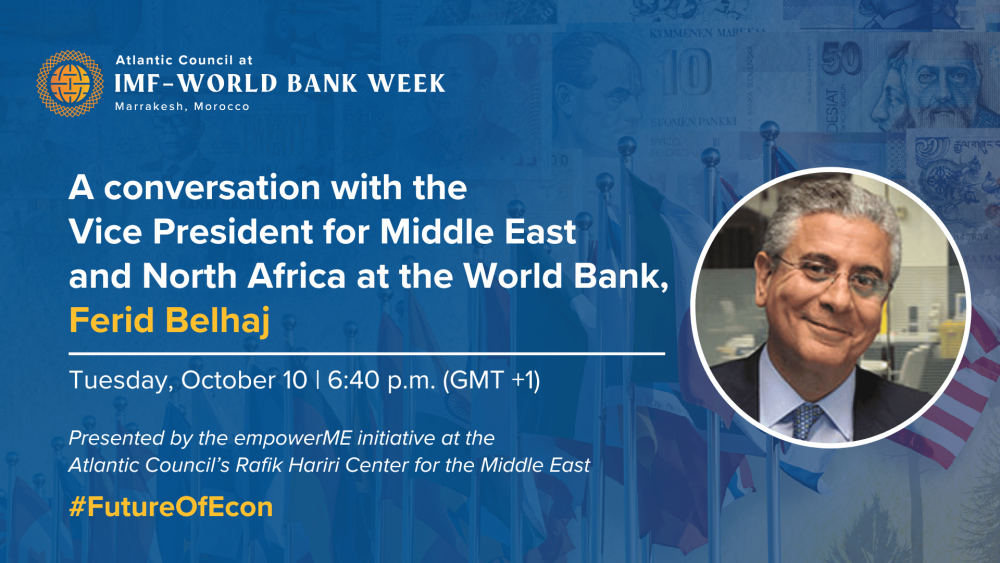 Atlantic Council at
IMF-WORLD BANK WEEK
Marrakesh, Morocco

A conversation with the Vice President for Middle East and North Africa at the World Bank, Ferid Belhaj

Tuesday, October 10 | 6:40 p.m. (GMT +1)

Presented by the empowerME initiative at the Atlantic Council's Rafik Hariri Center for the Middle East

#FutureOfEcon